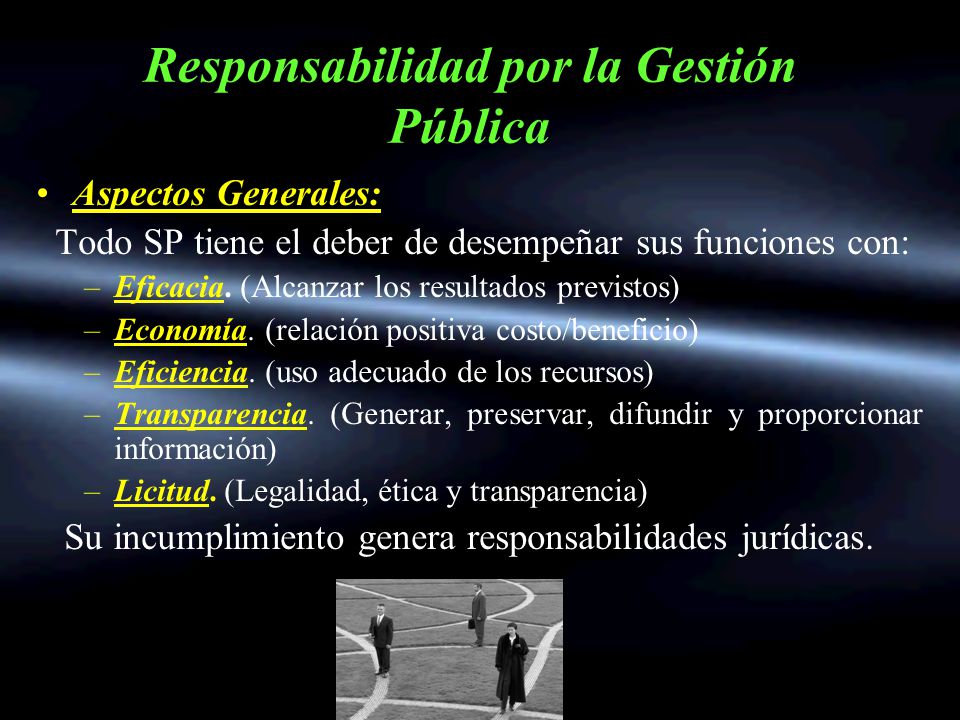 Responsabilidad por la Gestión Pública

• Aspectos Generales:

Todo SP tiene el deber de desempeñar sus funciones con:

– Eficacia. (Alcanzar los resultados previstos)
– Economía. (relación positiva costo/beneficio)
– Eficiencia. (uso adecuado de los recursos)
– Transparencia. (Generar, preservar, difundir y proporcionar información)
– Licitud. (Legalidad, ética y transparencia)

Su incumplimiento genera responsabilidades jurídicas.